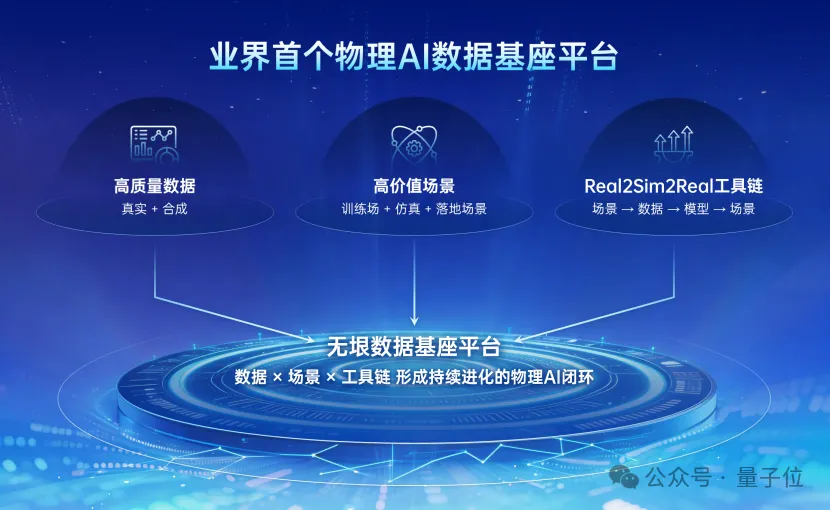 业界首个物理AI数据基座平台

高质量数据
真实 + 合成

高价值场景
训练场 + 仿真 + 落地场景

Real2Sim2Real工具链
场景 → 数据 → 模型 → 场景

无垠数据基座平台
数据 × 场景 × 工具链 形成持续进化的物理AI闭环

公众号 · 量子位